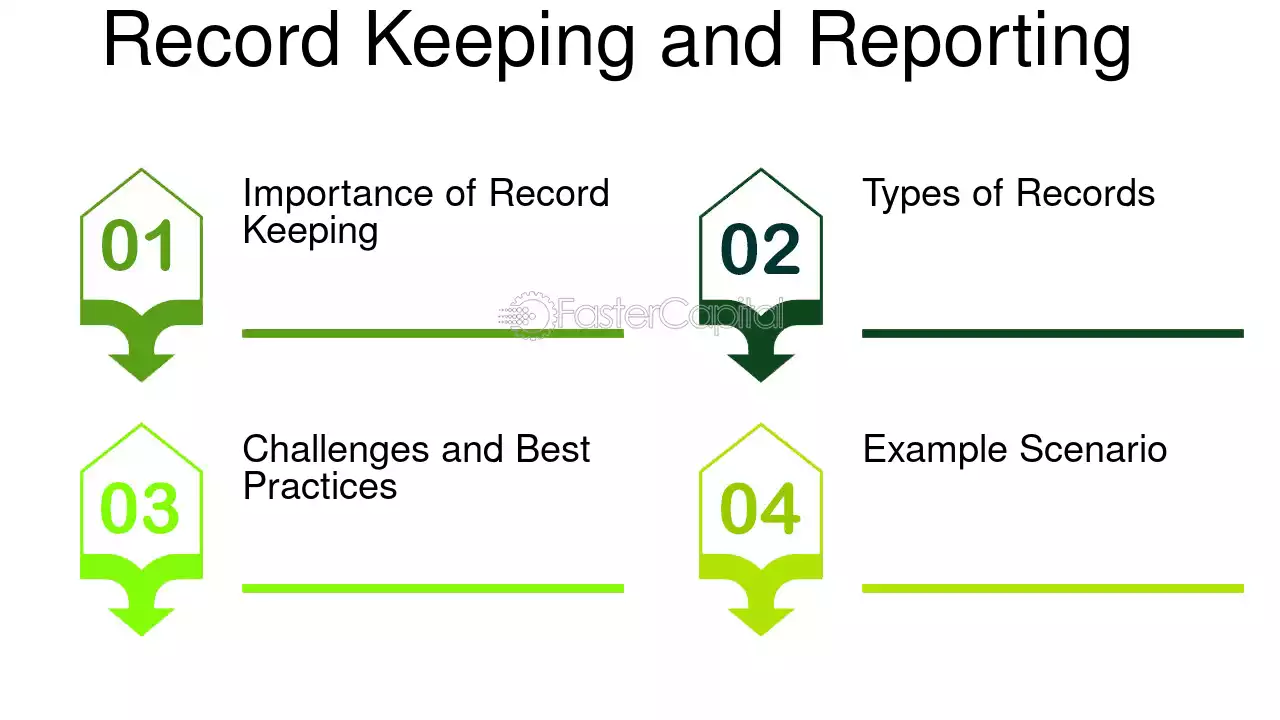 Record Keeping and Reporting

01

Importance of Record Keeping

02

Types of Records

FasterCapital

03

Challenges and Best Practices

04

Example Scenario